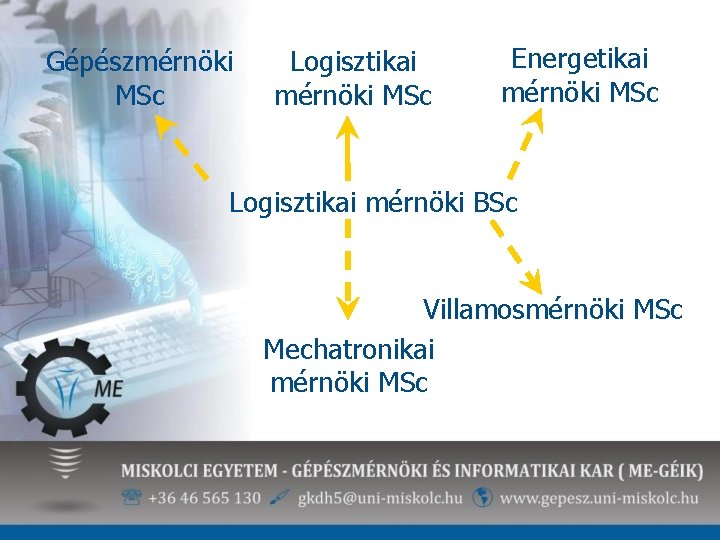 Gépészmérnöki MSc

Logisztikai mérnöki MSc

Energetikai mérnöki MSc

Logisztikai mérnöki BSc

Villamosmérnöki MSc

Mechatronikai mérnöki MSc

ME

MISKOLCI EGYETEM - GÉPÉSZMÉRNÖKI ÉS INFORMATIKAI KAR ( ME-GÉIK)

+36 46 565 130 gkdh5@uni-miskolc.hu www.gepesz.uni-miskolc.hu